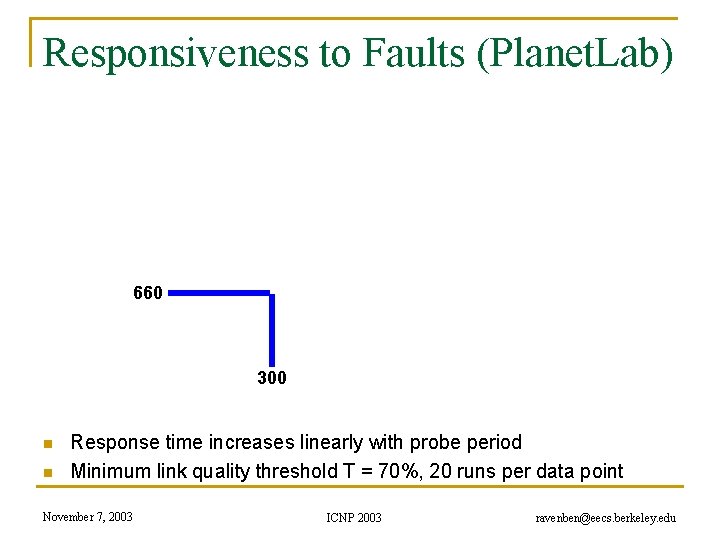 Responsiveness to Faults (PlanetLab)

660

300

Response time increases linearly with probe period

Minimum link quality threshold T = 70%, 20 runs per data point

November 7, 2003

ICNP 2003

ravenben@eecs.berkeley.edu